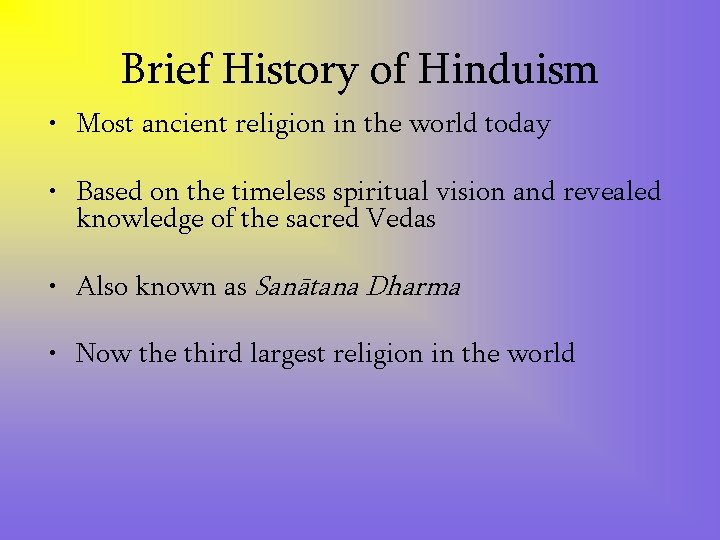 Brief History of Hinduism

• Most ancient religion in the world today

• Based on the timeless spiritual vision and revealed knowledge of the sacred Vedas

• Also known as Sanātana Dharma

• Now the third largest religion in the world